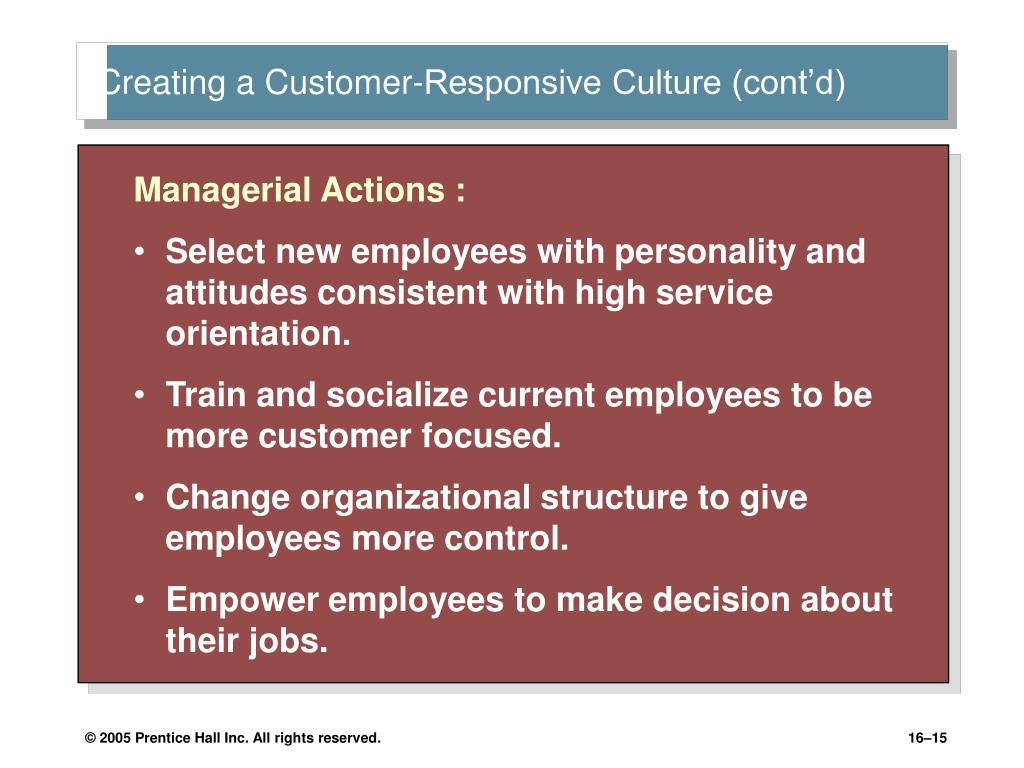 Creating a Customer-Responsive Culture (cont’d)

Managerial Actions :

• Select new employees with personality and attitudes consistent with high service orientation.

• Train and socialize current employees to be more customer focused.

• Change organizational structure to give employees more control.

• Empower employees to make decision about their jobs.

© 2005 Prentice Hall Inc. All rights reserved.

16–15